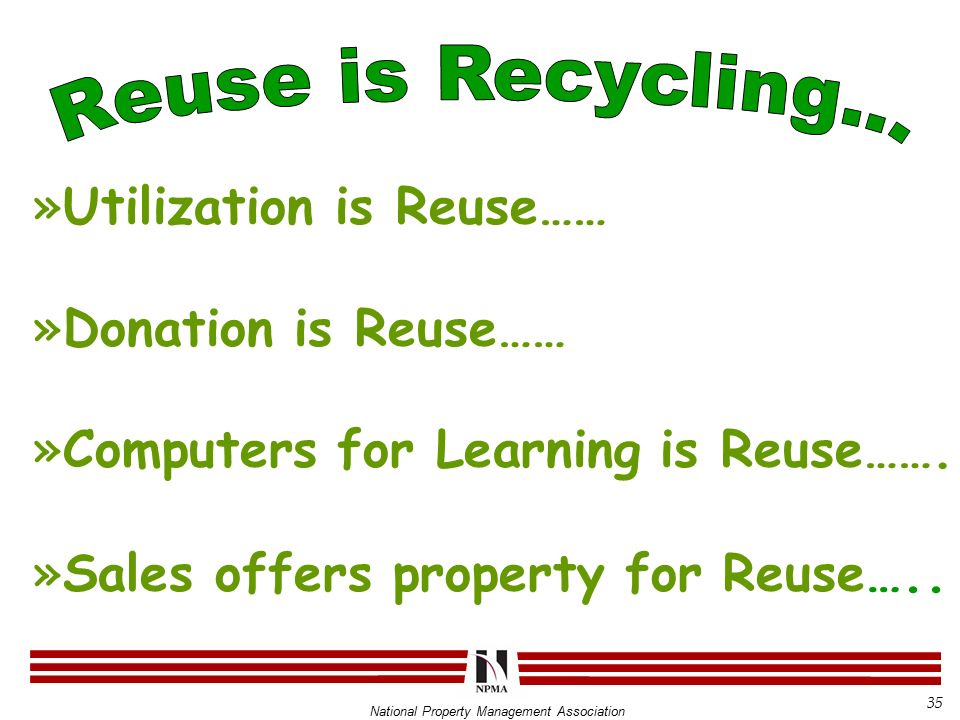 Reuse is Recycling...

»Utilization is Reuse……

»Donation is Reuse……

»Computers for Learning is Reuse…….

»Sales offers property for Reuse…..

NPMA

National Property Management Association

35